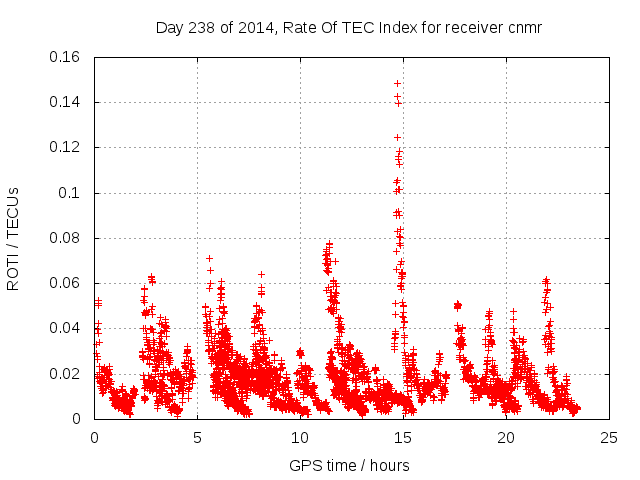 Day 238 of 2014, Rate Of TEC Index for receiver cnmr

ROTI / TECUs

0.16
0.14
0.12
0.1
0.08
0.06
0.04
0.02
0

0
5
10
15
20
25

GPS time / hours